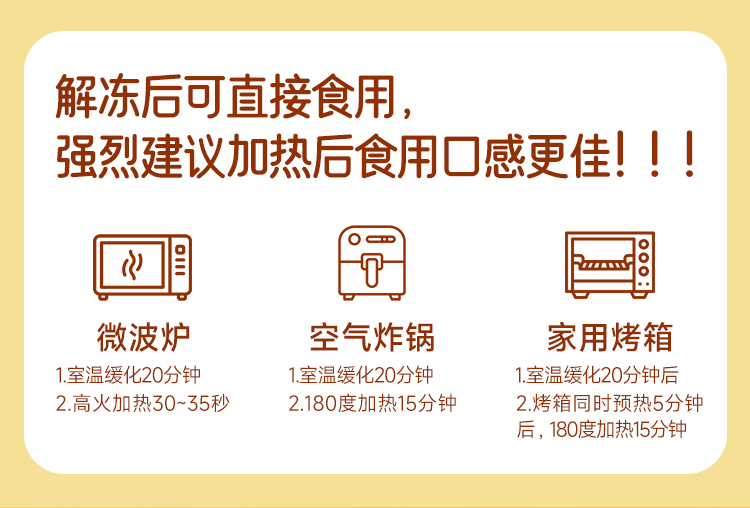 解冻后可直接食用，
强烈建议加热后食用口感更佳！！！

微波炉
1.室温缓化20分钟
2.高火加热30~35秒

空气炸锅
1.室温缓化20分钟
2.180度加热15分钟

家用烤箱
1.室温缓化20分钟后
2.烤箱同时预热5分钟后，180度加热15分钟